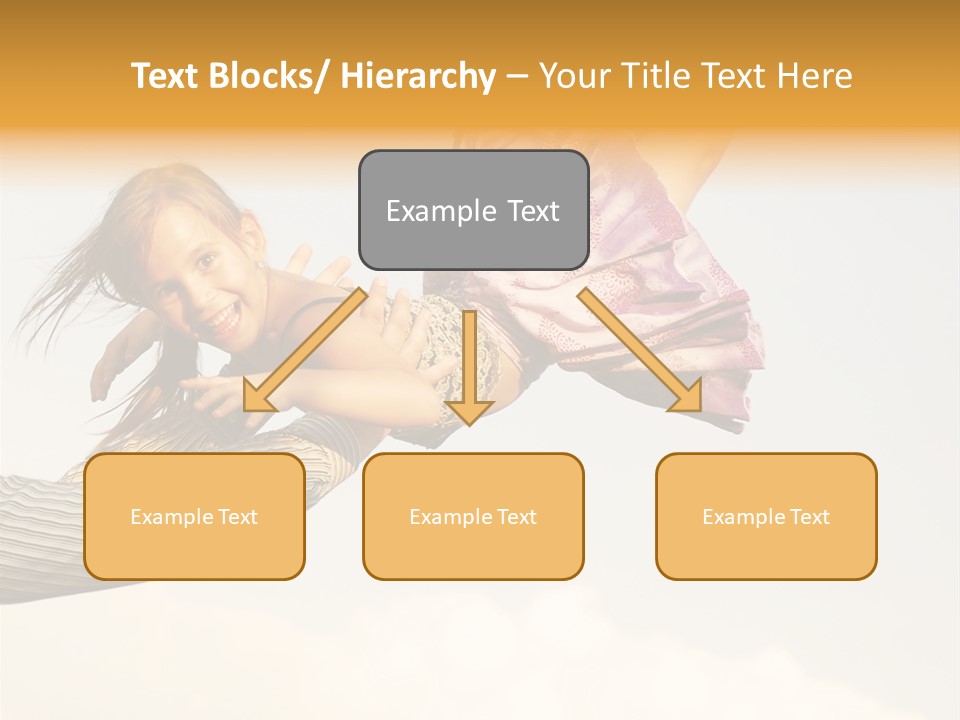 Text Blocks/ Hierarchy – Your Title Text Here

Example Text

Example Text

Example Text

Example Text